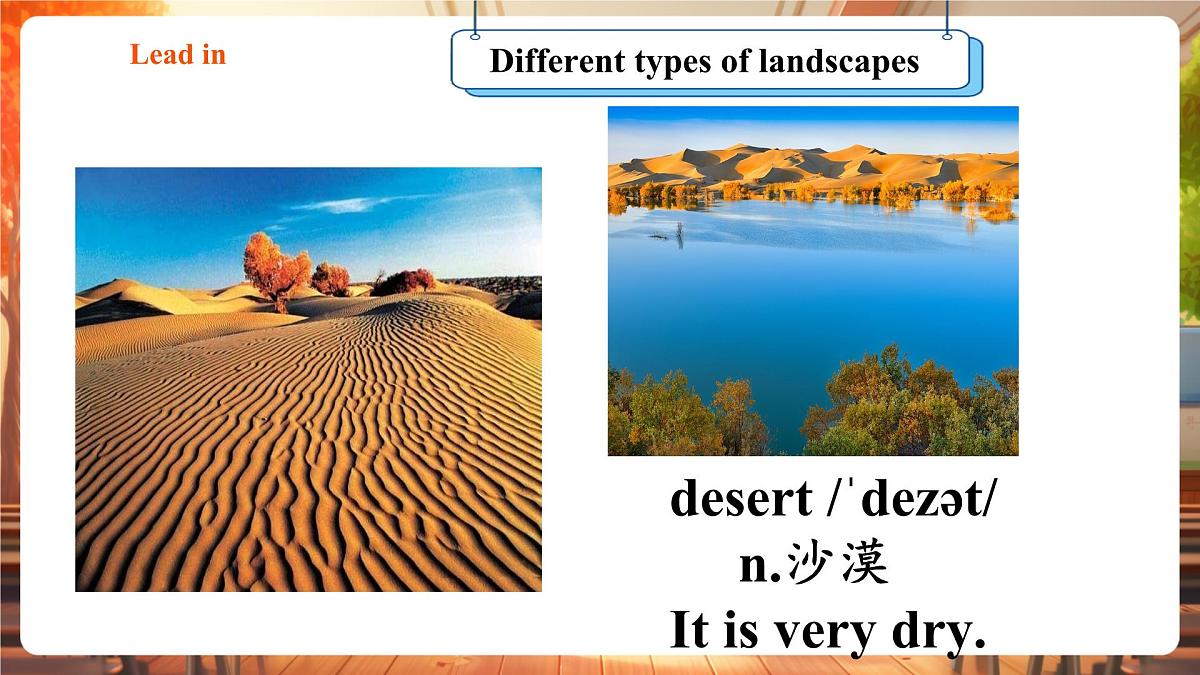 Lead in

Different types of landscapes

desert /ˈdezət/
n.沙漠
It is very dry.